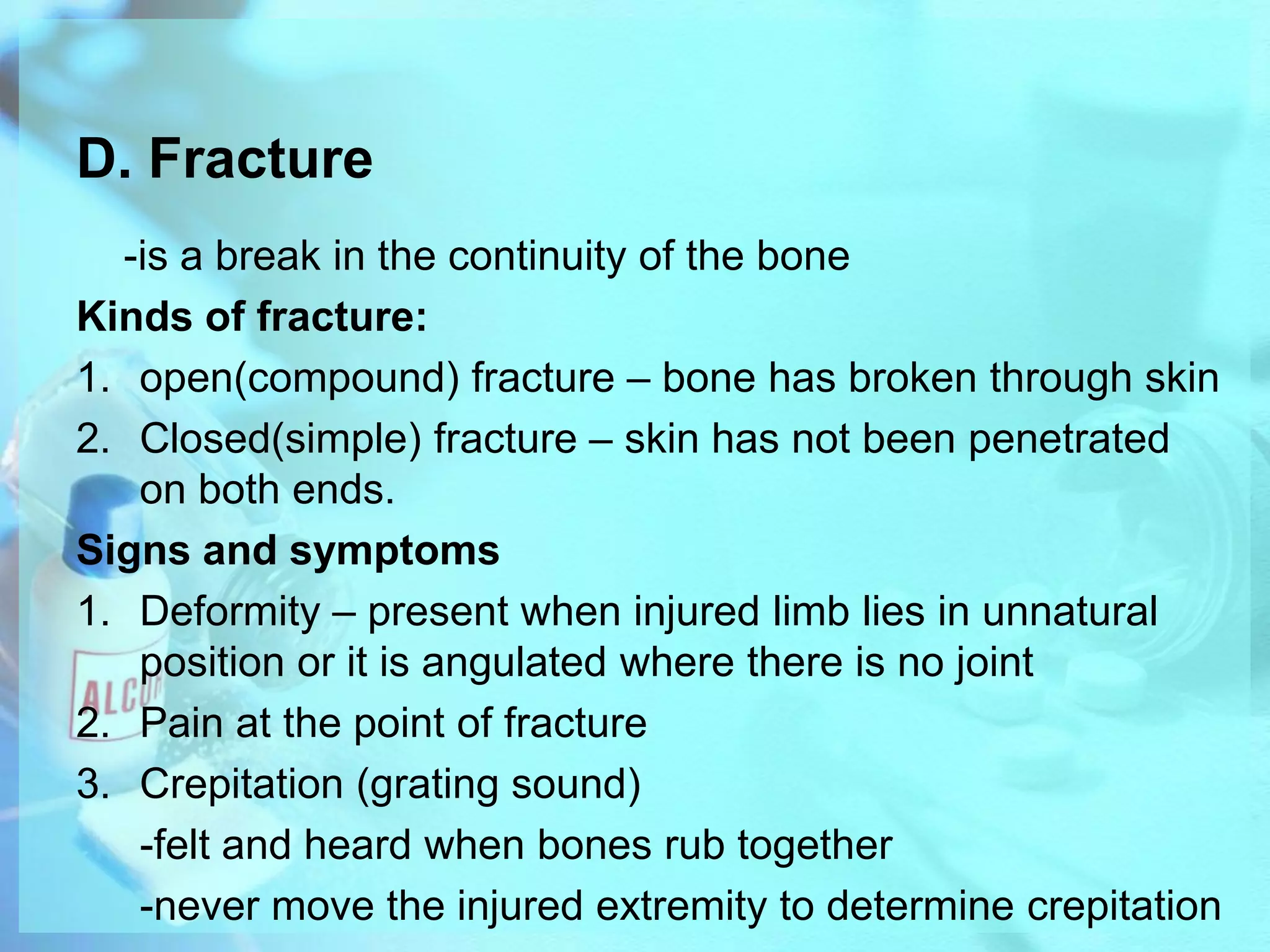 D. Fracture

-is a break in the continuity of the bone

Kinds of fracture:

1. open(compound) fracture – bone has broken through skin
2. Closed(simple) fracture – skin has not been penetrated on both ends.

Signs and symptoms

1. Deformity – present when injured limb lies in unnatural position or it is angulated where there is no joint
2. Pain at the point of fracture
3. Crepitation (grating sound)

-felt and heard when bones rub together

-never move the injured extremity to determine crepitation

ALCO